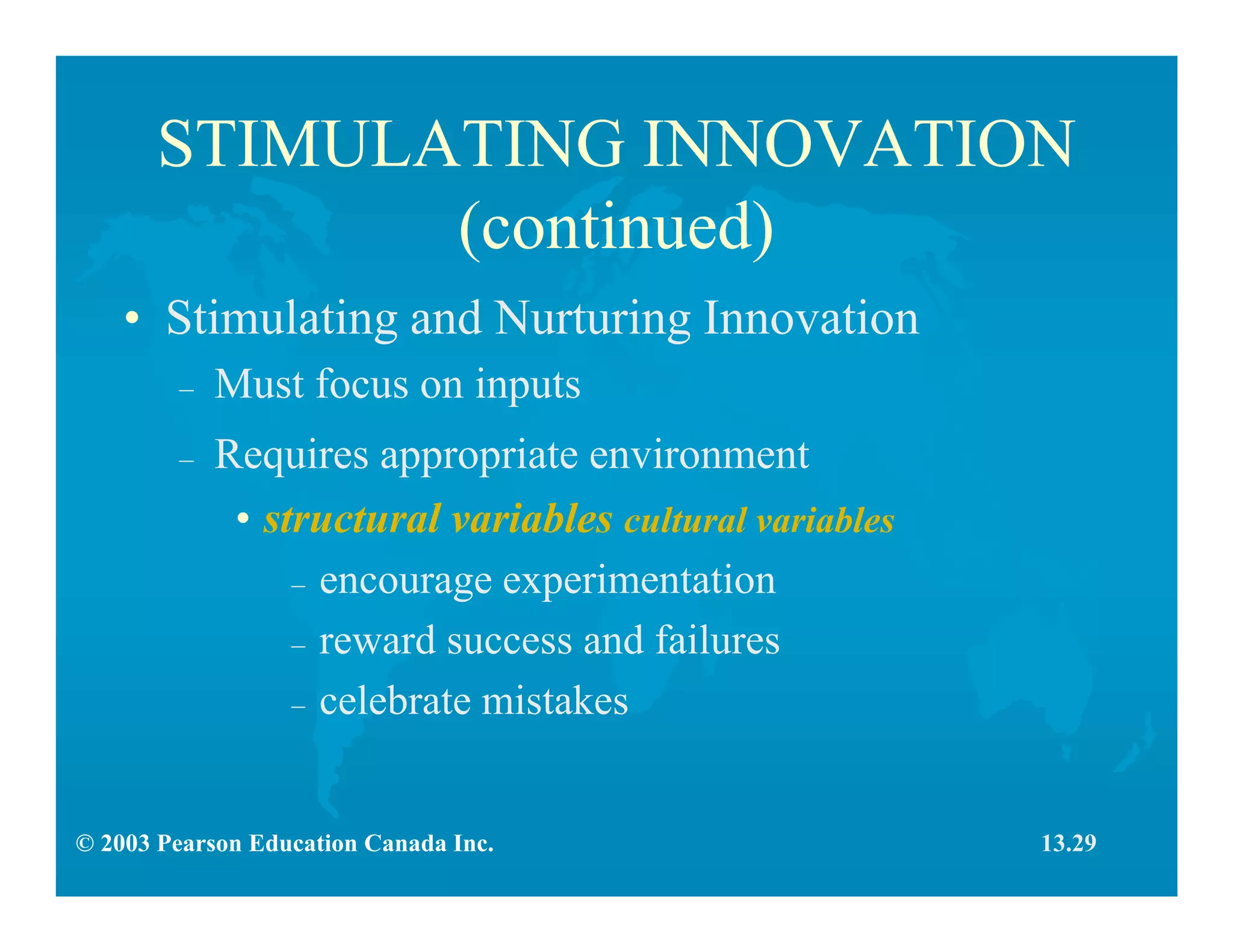 STIMULATING INNOVATION (continued)

• Stimulating and Nurturing Innovation
– Must focus on inputs
– Requires appropriate environment
• structural variables cultural variables
– encourage experimentation
– reward success and failures
– celebrate mistakes

© 2003 Pearson Education Canada Inc.

13.29